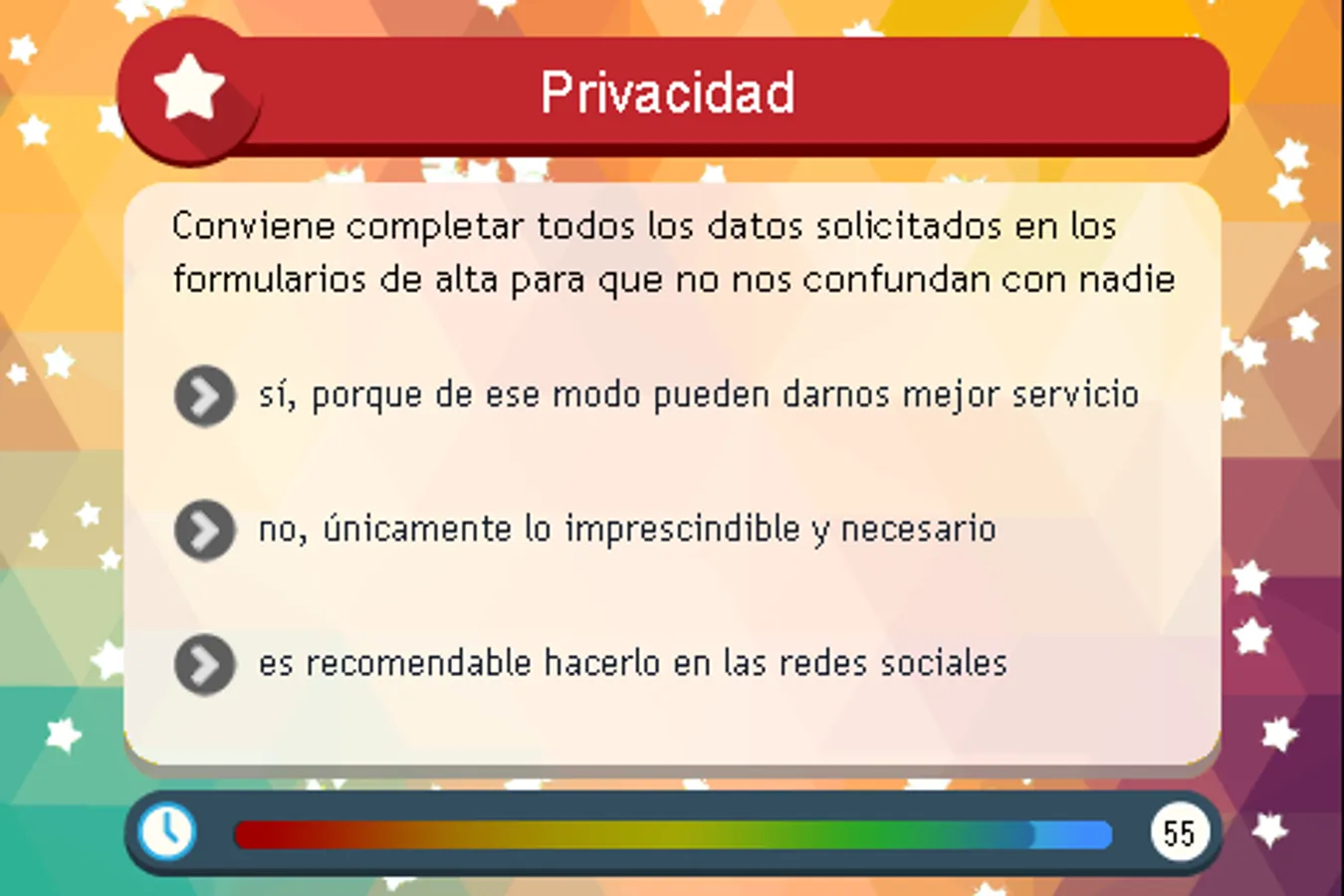 Privacidad

Conviene completar todos los datos solicitados en los formularios de alta para que no nos confundan con nadie

sí, porque de ese modo pueden darnos mejor servicio

no, únicamente lo imprescindible y necesario

es recomendable hacerlo en las redes sociales

55